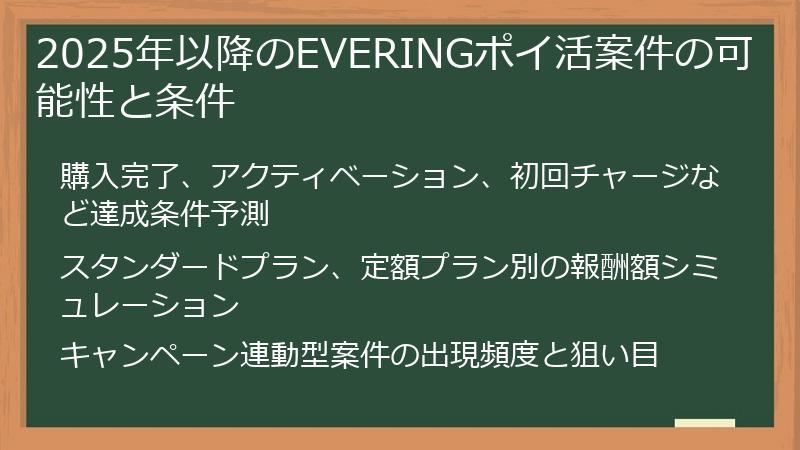 2025年以降のEVERINGポイ活案件の可能性と条件

購入完了、アクティベーション、初回チャージなど達成条件予測

スタンダードプラン、定額プラン別の報酬額シミュレーション

キャンペーン連動型案件の出現頻度と狙い目